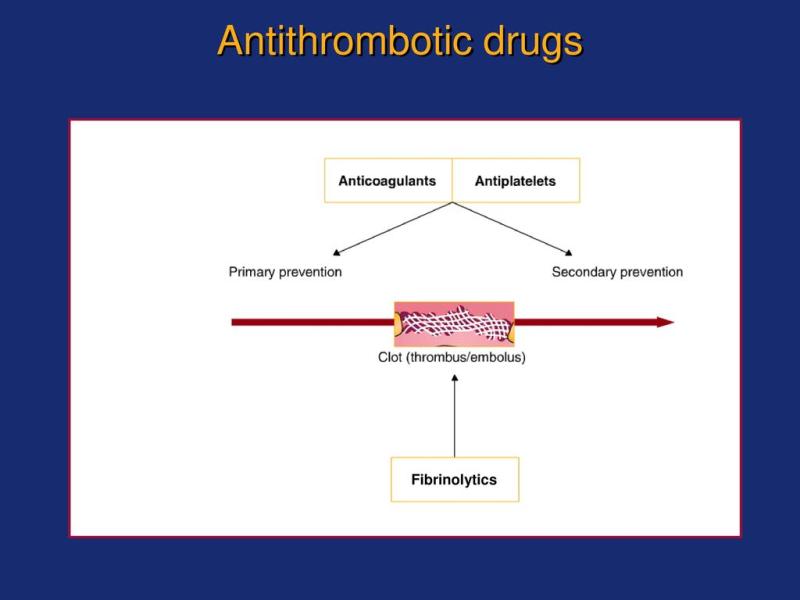 Antithrombotic drugs

Anticoagulants

Antiplatelets

Primary prevention

Secondary prevention

Clot (thrombus/embolus)

Fibrinolytics